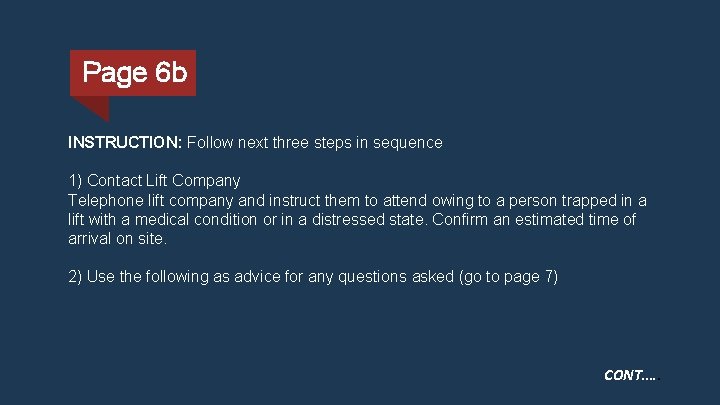 Page 6b

INSTRUCTION: Follow next three steps in sequence

1) Contact Lift Company
Telephone lift company and instruct them to attend owing to a person trapped in a lift with a medical condition or in a distressed state. Confirm an estimated time of arrival on site.

2) Use the following as advice for any questions asked (go to page 7)

CONT….